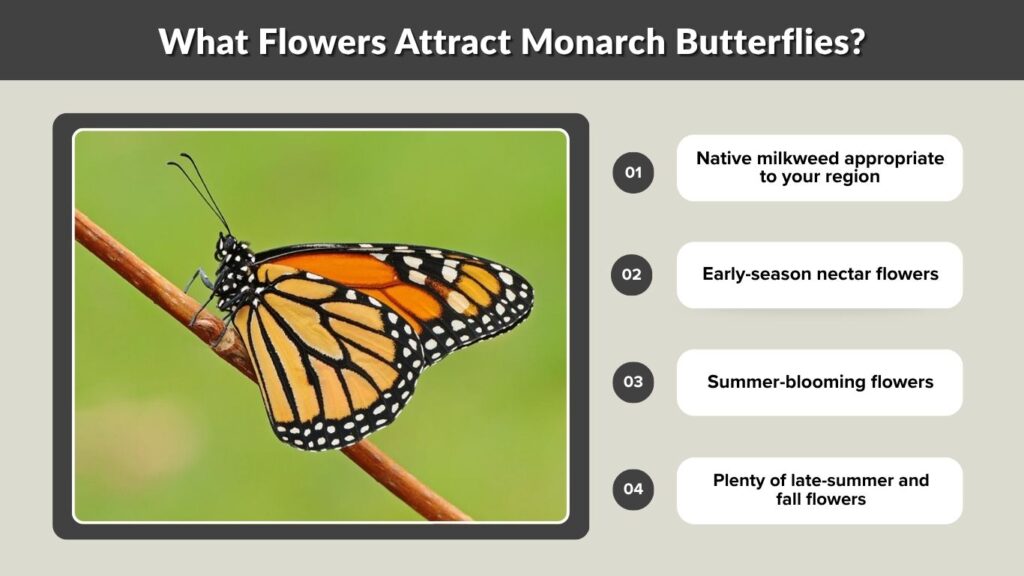 What Flowers Attract Monarch Butterflies?

01 Native milkweed appropriate to your region

02 Early-season nectar flowers

03 Summer-blooming flowers

04 Plenty of late-summer and fall flowers